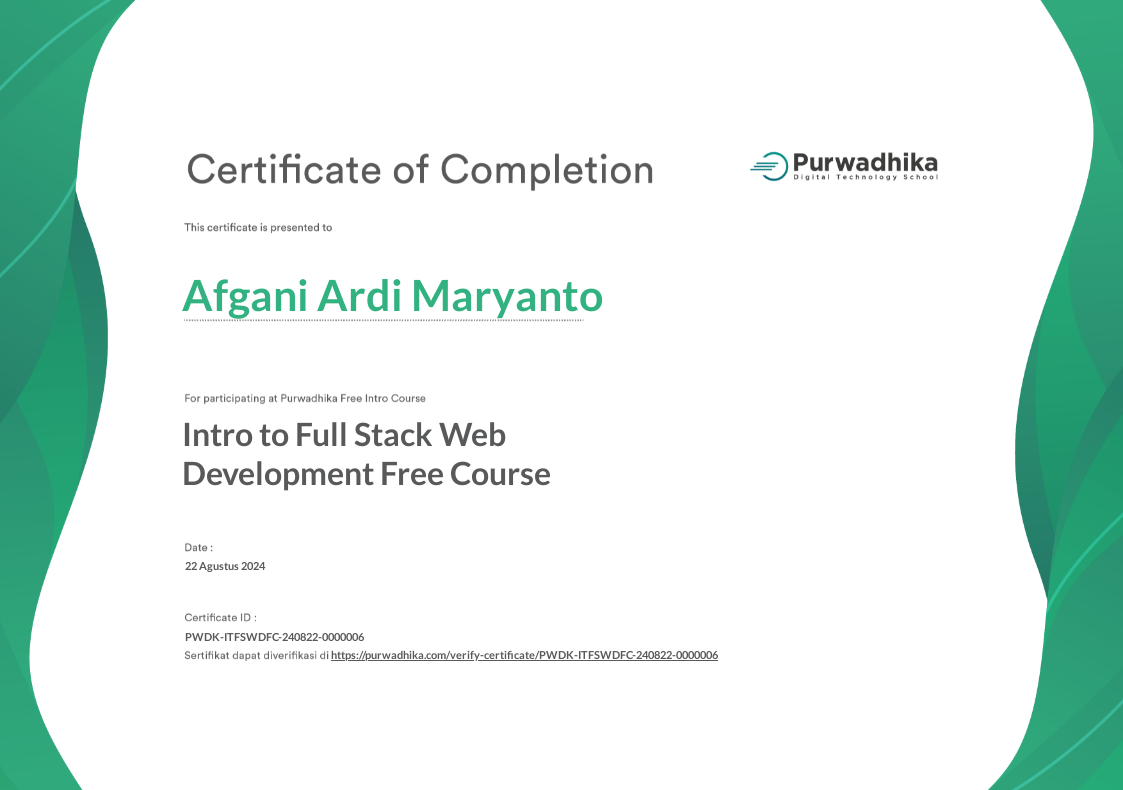 Certificate of Completion

Purwadhika
Digital Technology School

This certificate is presented to

Afgani Ardi Maryanto

For participating at Purwadhika Free Intro Course

Intro to Full Stack Web Development Free Course

Date :
22 Agustus 2024

Certificate ID :
PWDK-ITFSWDFC-240822-0000006
Sertifikat dapat diverifikasi di https://purwadhika.com/verify-certificate/PWDK-ITFSWDFC-240822-0000006